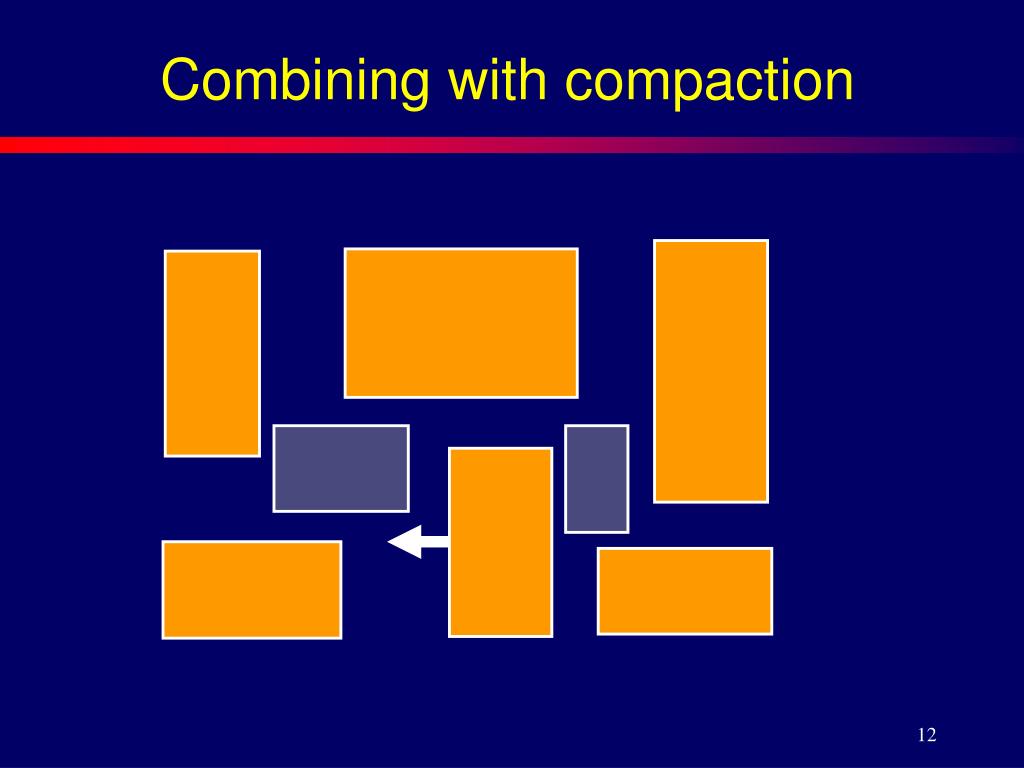 Combining with compaction

12